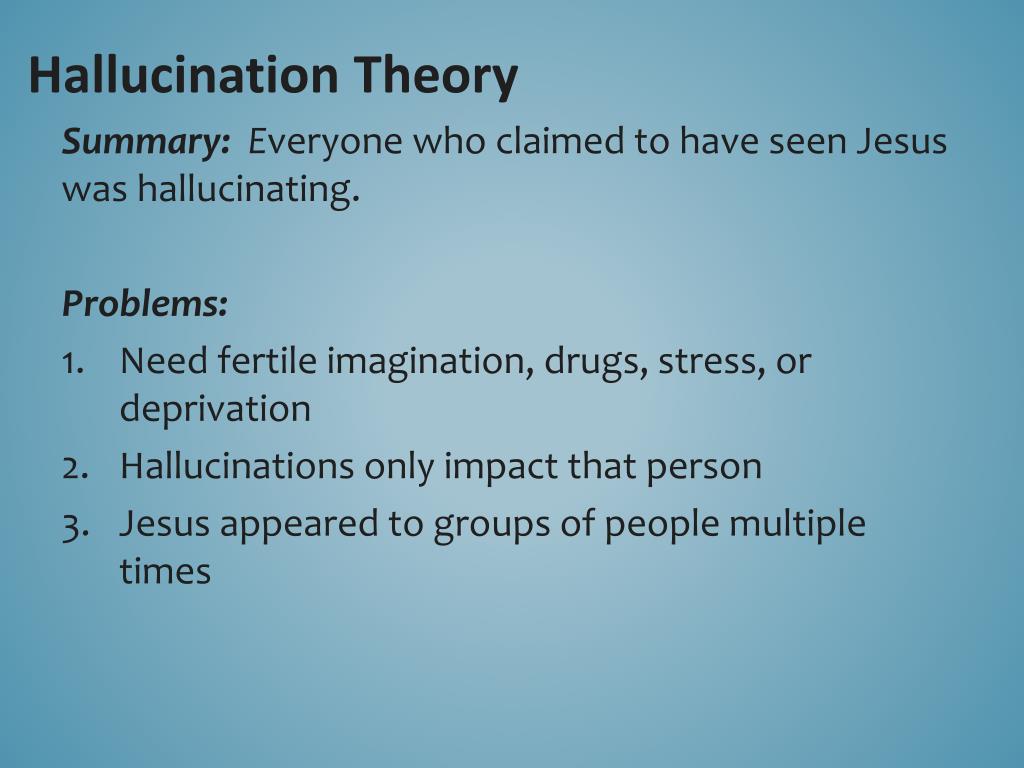 Hallucination Theory

Summary: Everyone who claimed to have seen Jesus was hallucinating.

Problems:
1. Need fertile imagination, drugs, stress, or deprivation
2. Hallucinations only impact that person
3. Jesus appeared to groups of people multiple times